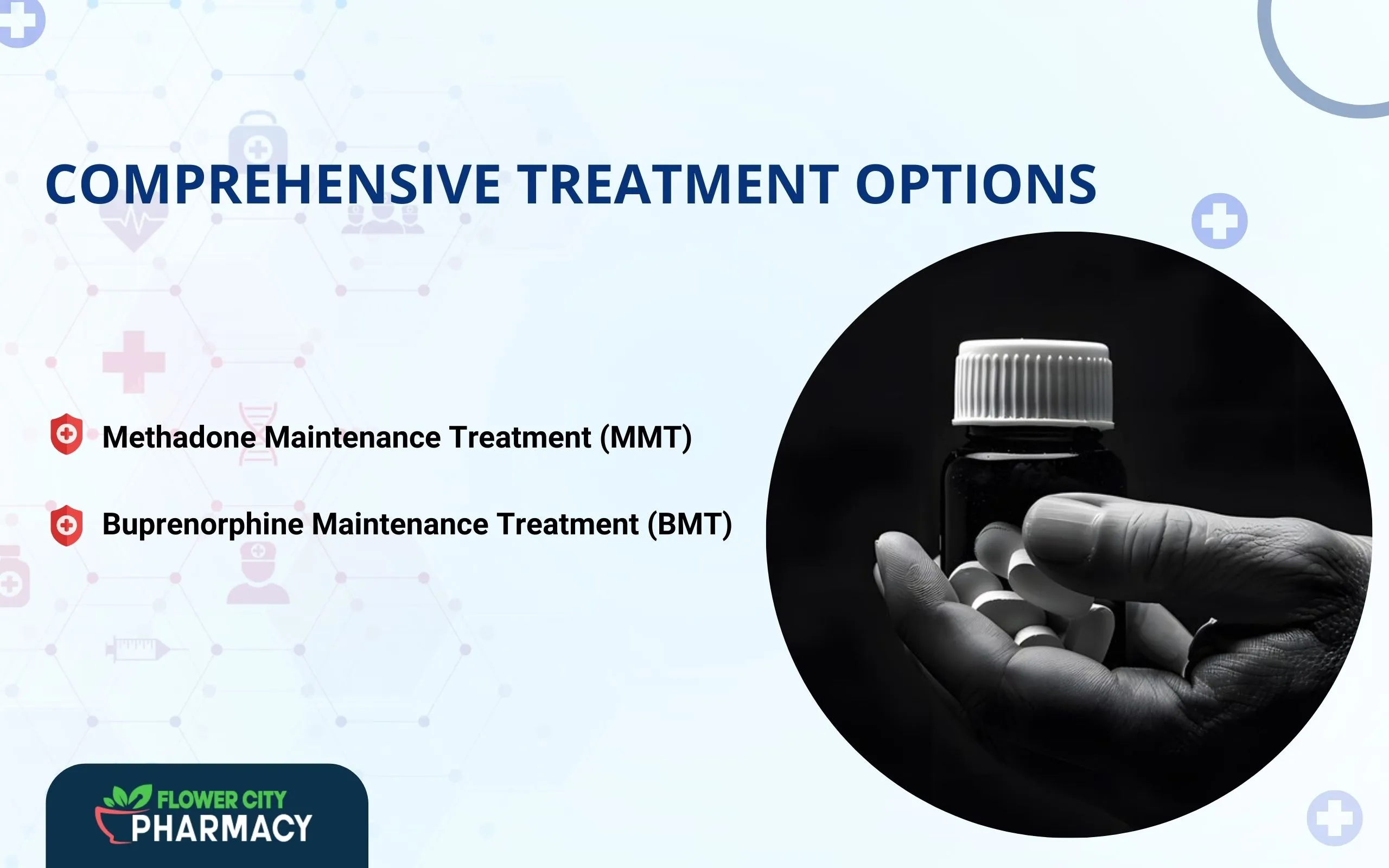 COMPREHENSIVE TREATMENT OPTIONS

Methadone Maintenance Treatment (MMT)

Buprenorphine Maintenance Treatment (BMT)

FLOWER CITY PHARMACY